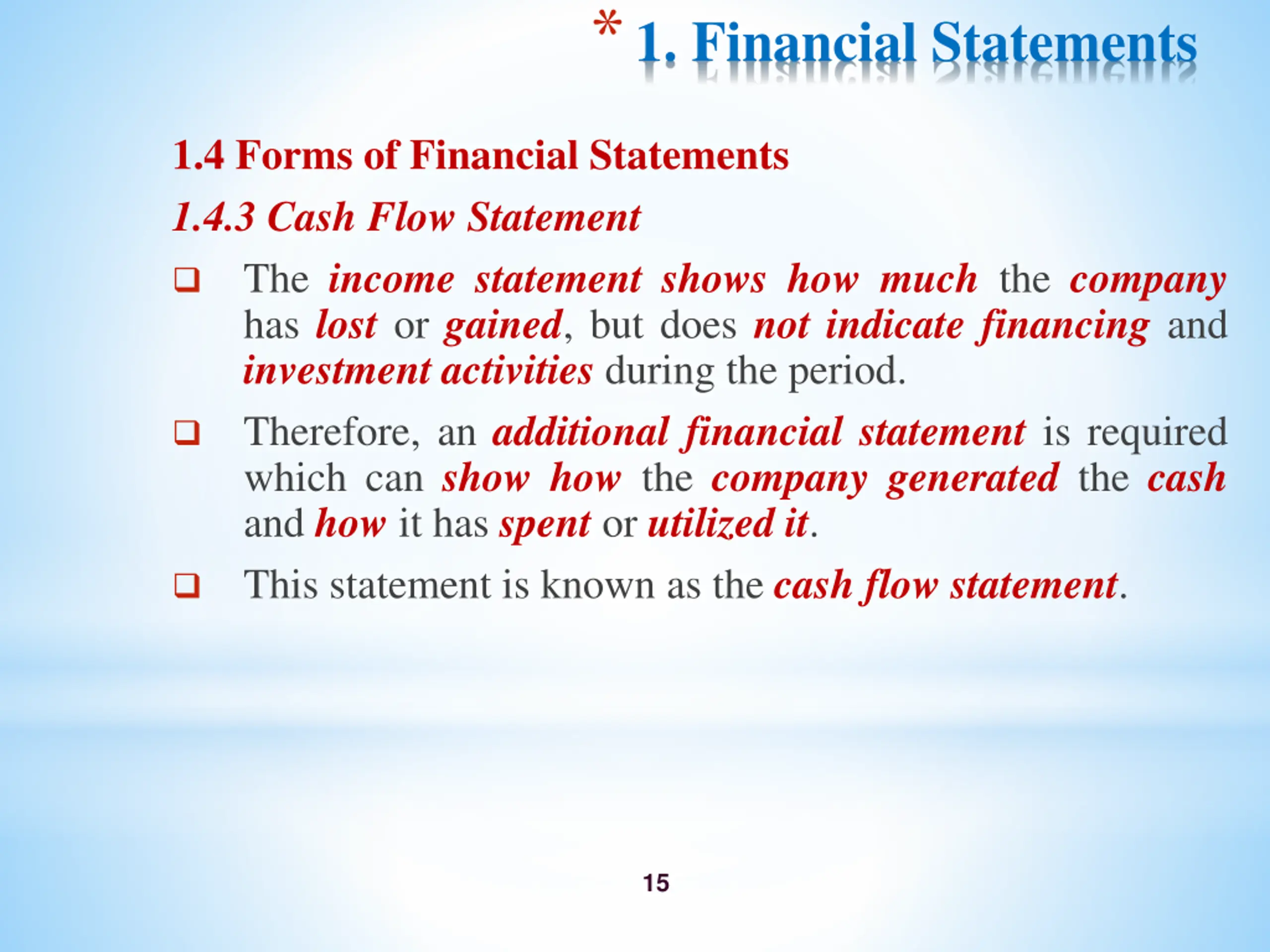 * 1. Financial Statements

1.4 Forms of Financial Statements

1.4.3 Cash Flow Statement

❑ The income statement shows how much the company has lost or gained, but does not indicate financing and investment activities during the period.

❑ Therefore, an additional financial statement is required which can show how the company generated the cash and how it has spent or utilized it.

❑ This statement is known as the cash flow statement.

15